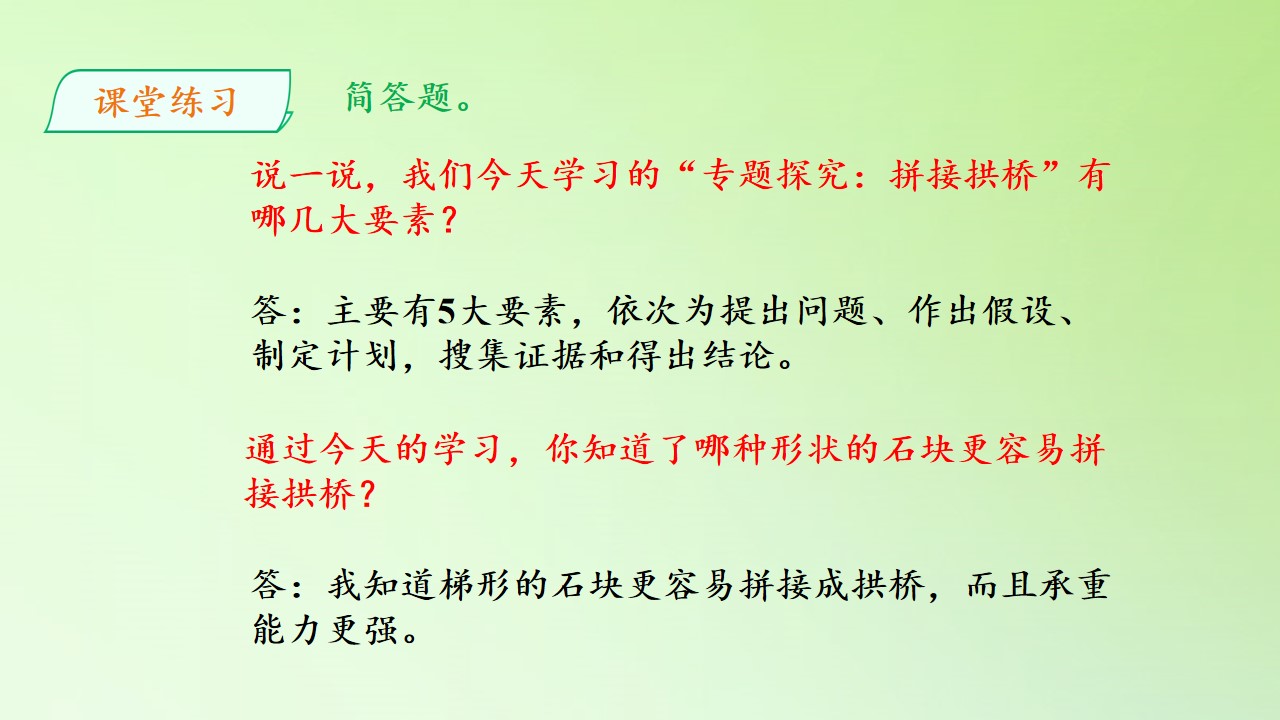 课堂练习

简答题。

说一说，我们今天学习的“专题探究：拼接拱桥”有哪几大要素？

答：主要有5大要素，依次为提出问题、作出假设、制定计划，搜集证据和得出结论。

通过今天的学习，你知道了哪种形状的石块更容易拼接拱桥？

答：我知道梯形的石块更容易拼接成拱桥，而且承重能力更强。